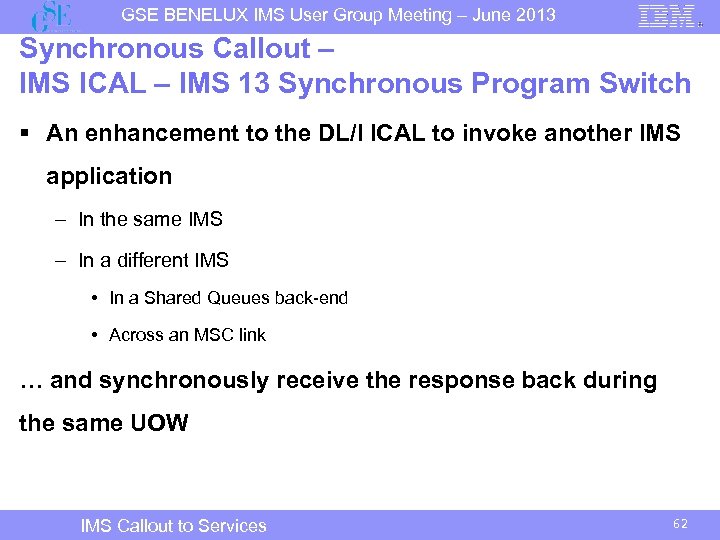 GSE

GSE BENELUX IMS User Group Meeting – June 2013

IBM

Synchronous Callout –
IMS ICAL – IMS 13 Synchronous Program Switch

▪ An enhancement to the DL/I ICAL to invoke another IMS application

– In the same IMS

– In a different IMS

• In a Shared Queues back-end

• Across an MSC link

… and synchronously receive the response back during the same UOW

IMS Callout to Services

62